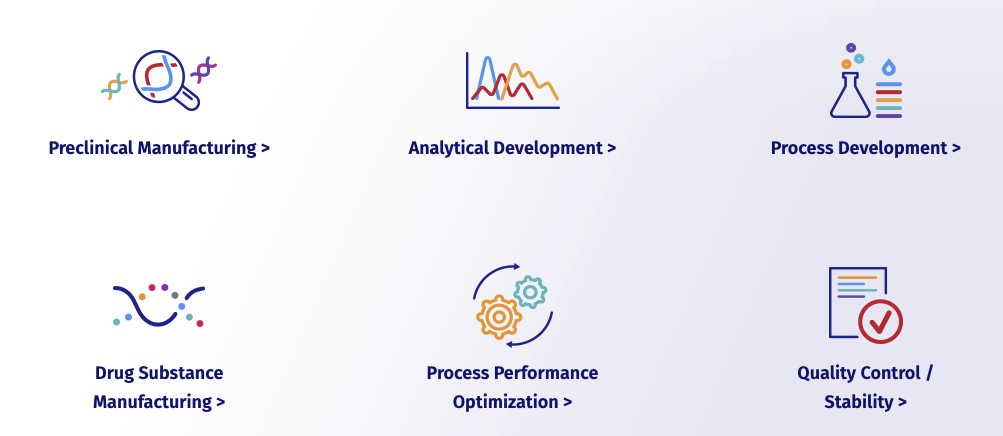 Preclinical Manufacturing >

Analytical Development >

Process Development >

Drug Substance Manufacturing >

Process Performance Optimization >

Quality Control / Stability >